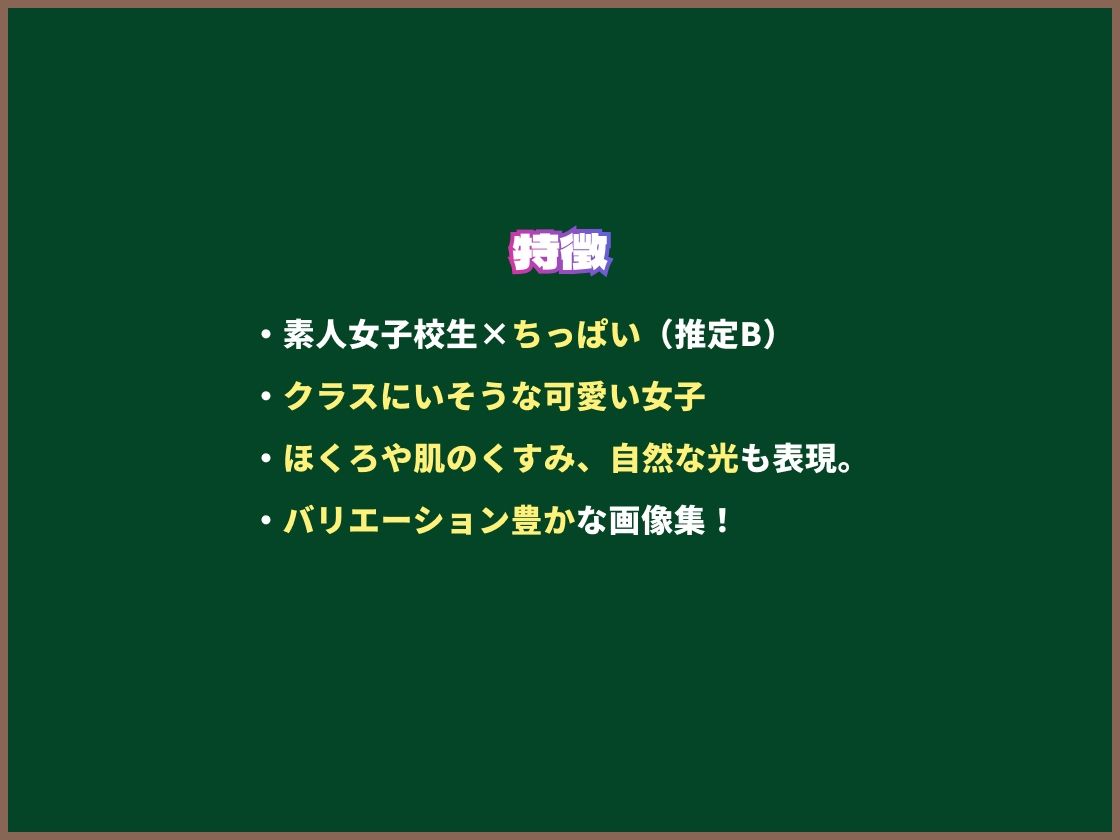 特徴

・素人女子校生×ちっぱい（推定B）

・クラスにいそうな可愛い女子

・ほくろや肌のくすみ、自然な光も表現。

・バリエーション豊かな画像集！